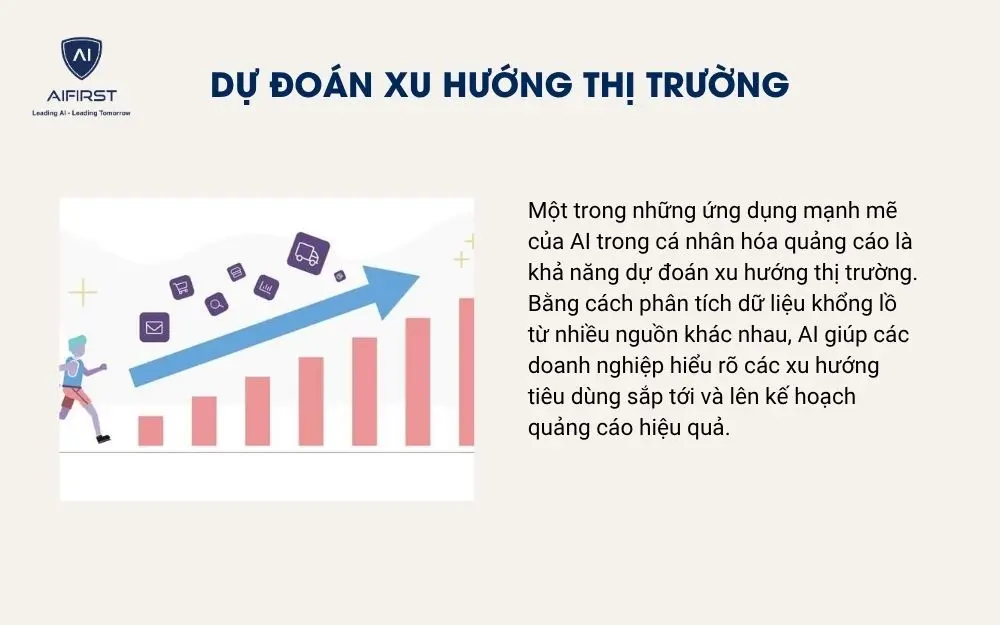 AI
AIFIRST
Leading AI - Leading Tomorrow

DỰ ĐOÁN XU HƯỚNG THỊ TRƯỜNG

Một trong những ứng dụng mạnh mẽ của AI trong cá nhân hóa quảng cáo là khả năng dự đoán xu hướng thị trường. Bằng cách phân tích dữ liệu khổng lồ từ nhiều nguồn khác nhau, AI giúp các doanh nghiệp hiểu rõ các xu hướng tiêu dùng sắp tới và lên kế hoạch quảng cáo hiệu quả.